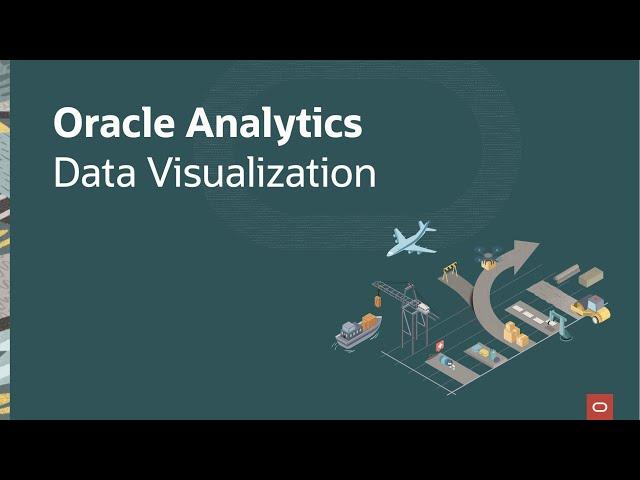 Oracle Analytics
Data Visualization